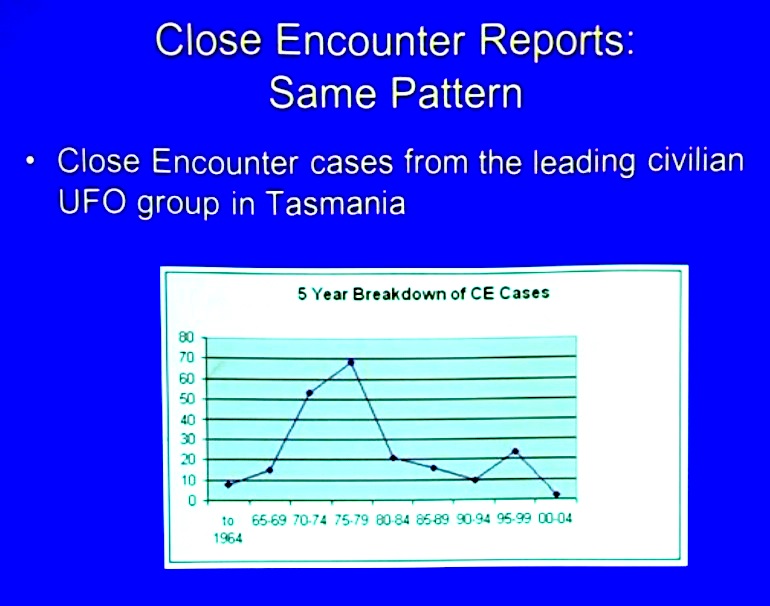 Close Encounter Reports:
Same Pattern

• Close Encounter cases from the leading civilian UFO group in Tasmania

5 Year Breakdown of CE Cases

80
70
60
50
40
30
20
10
0

to 1964
65-69
70-74
75-79
80-84
85-89
90-94
95-99
00-04